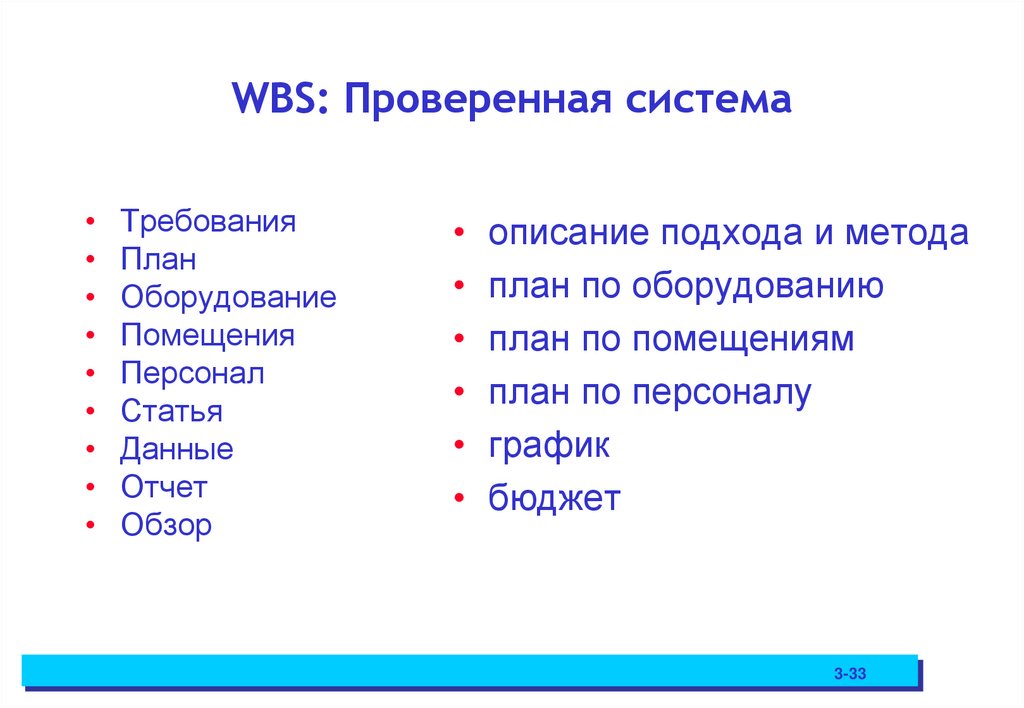 WBS: Проверенная система

• Требования
• План
• Оборудование
• Помещения
• Персонал
• Статья
• Данные
• Отчет
• Обзор

• описание подхода и метода
• план по оборудованию
• план по помещениям
• план по персоналу
• график
• бюджет

3-33